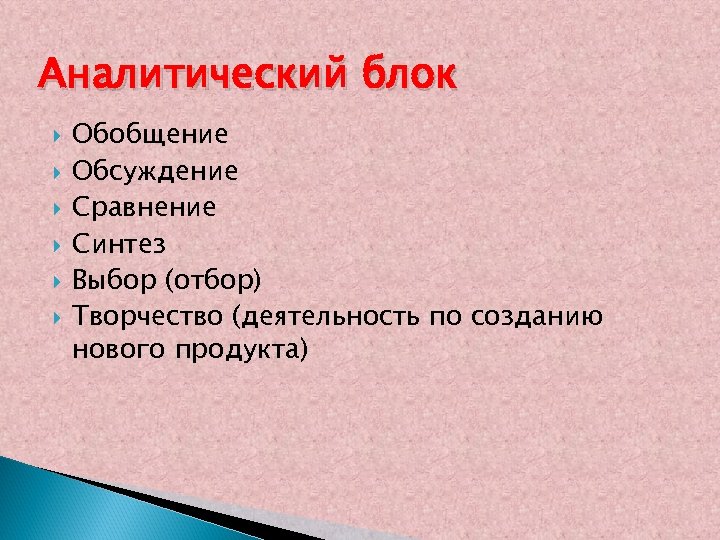 Аналитический блок

Обобщение
Обсуждение
Сравнение
Синтез
Выбор (отбор)
Творчество (деятельность по созданию нового продукта)